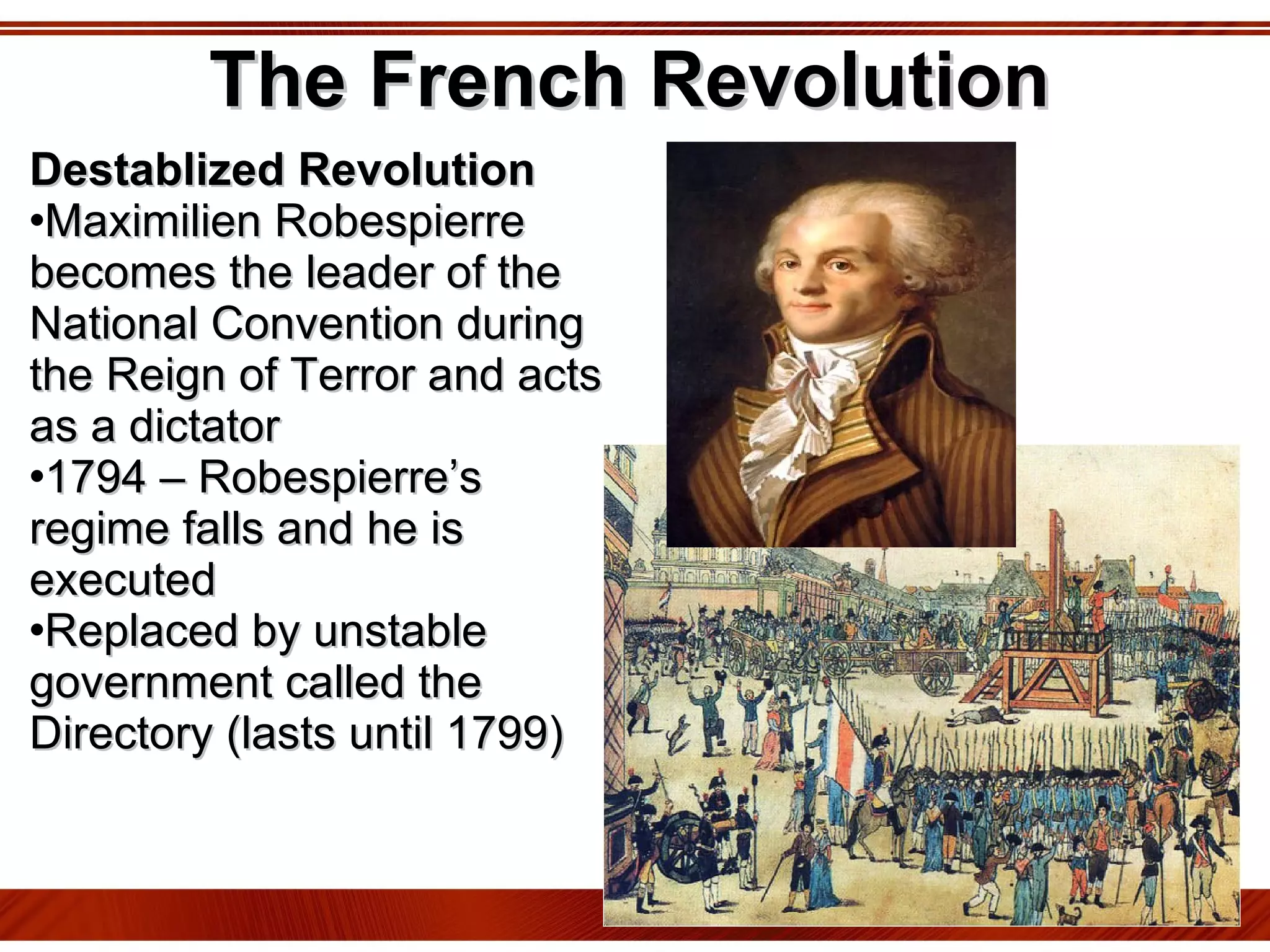 The French Revolution

Destablized Revolution
•Maximilien Robespierre becomes the leader of the National Convention during the Reign of Terror and acts as a dictator
•1794 – Robespierre's regime falls and he is executed
•Replaced by unstable government called the Directory (lasts until 1799)